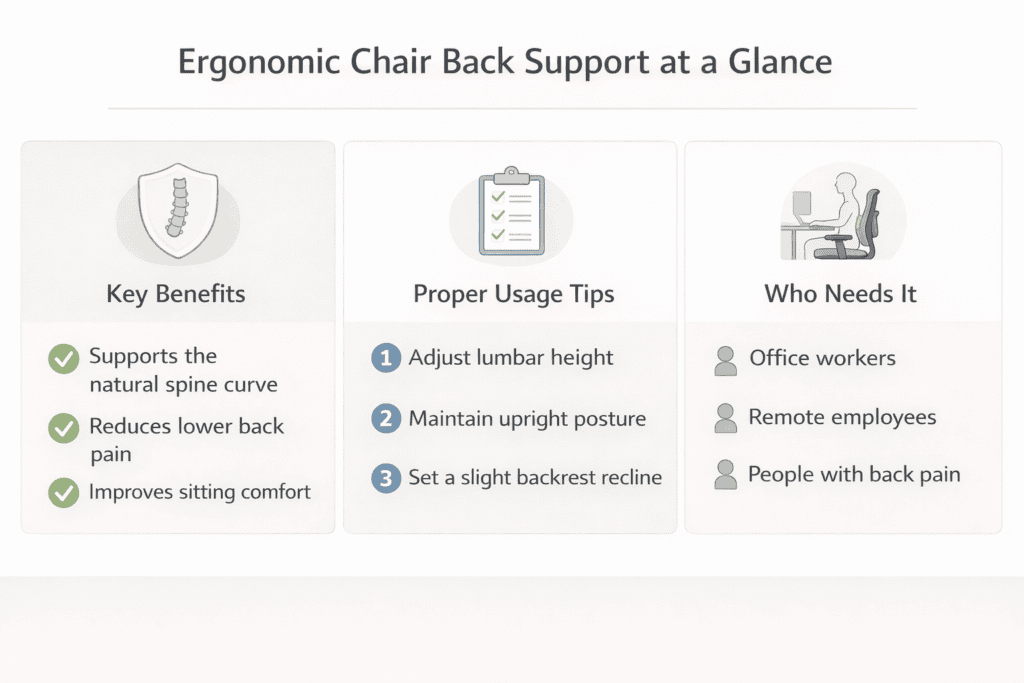 Ergonomic Chair Back Support at a Glance

Key Benefits

Supports the natural spine curve

Reduces lower back pain

Improves sitting comfort

Proper Usage Tips

1 Adjust lumbar height

2 Maintain upright posture

3 Set a slight backrest recline

Who Needs It

Office workers

Remote employees

People with back pain